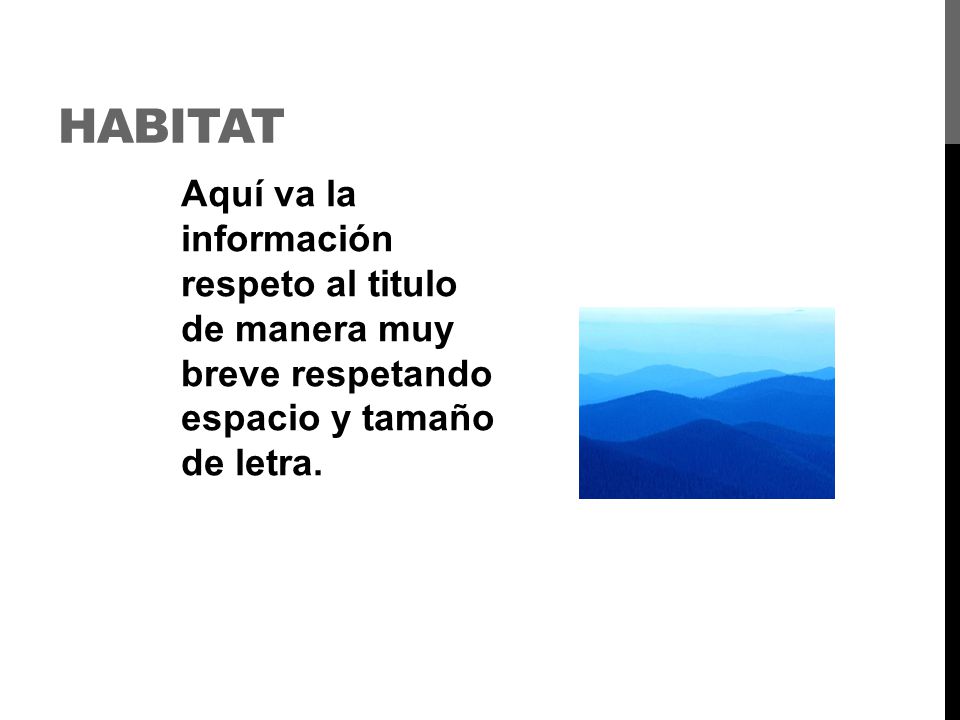 HABITAT

Aquí va la información respeto al titulo de manera muy breve respetando espacio y tamaño de letra.